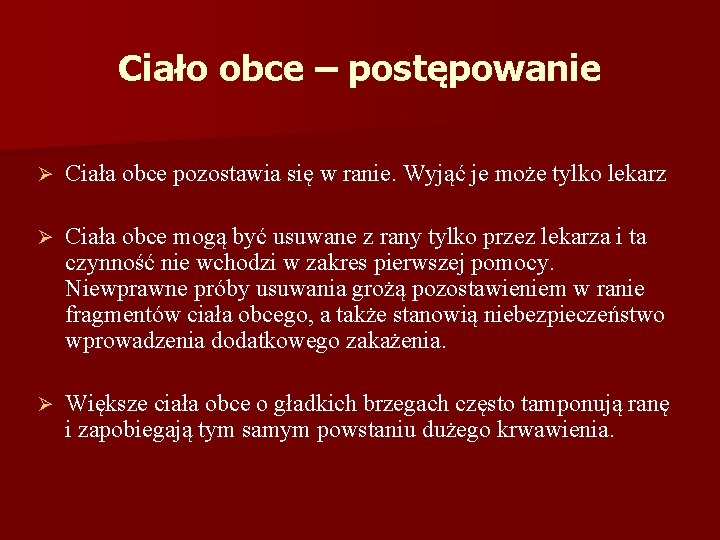 Ciało obce – postępowanie

➢ Ciała obce pozostawia się w ranie. Wyjąć je może tylko lekarz

➢ Ciała obce mogą być usuwane z rany tylko przez lekarza i ta czynność nie wchodzi w zakres pierwszej pomocy. Niewprawne próby usuwania grożą pozostawieniem w ranie fragmentów ciała obcego, a także stanowią niebezpieczeństwo wprowadzenia dodatkowego zakażenia.

➢ Większe ciała obce o gładkich brzegach często tamponują ranę i zapobiegają tym samym powstaniu dużego krwawienia.